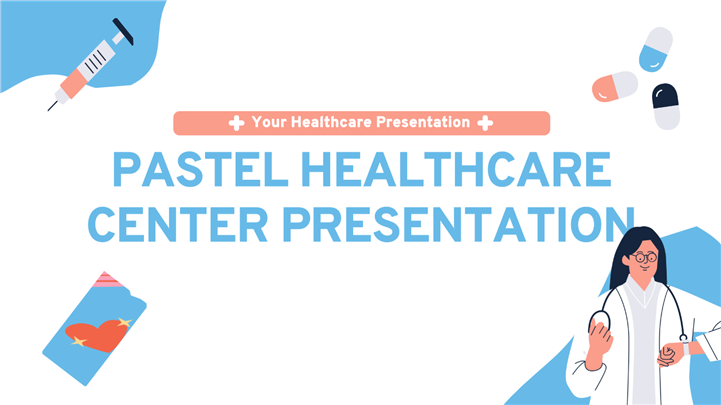 Your Healthcare Presentation

PASTEL HEALTHCARE CENTER PRESENTATION